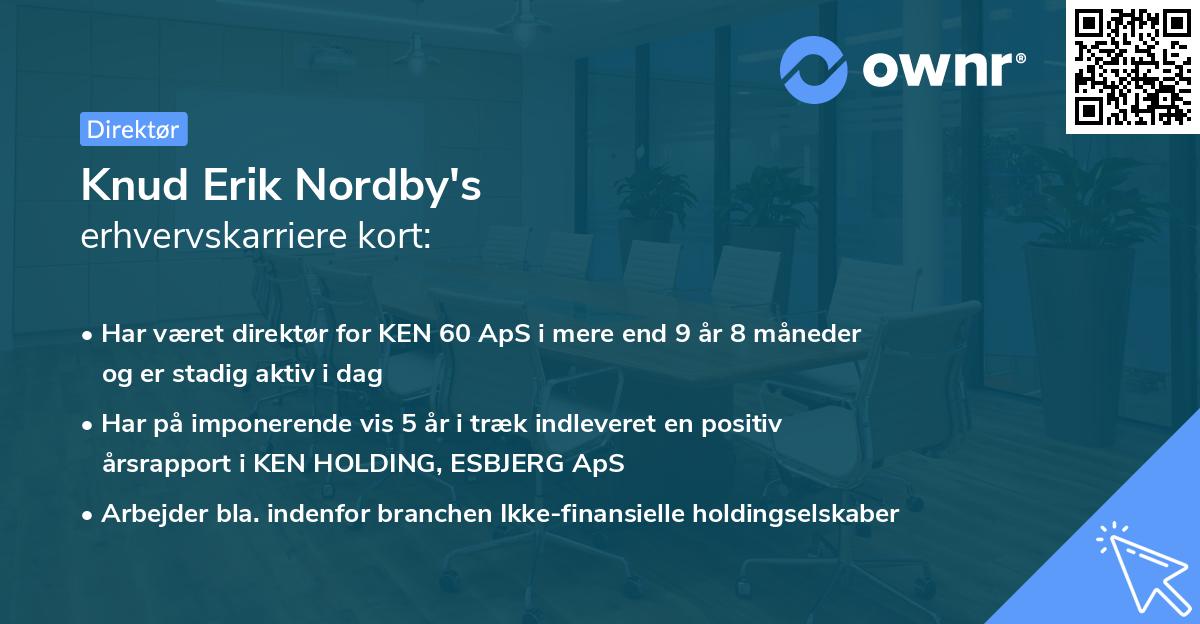 ownr®

Direktør

Knud Erik Nordby's
erhvervskarriere kort:

• Har været direktør for KEN 60 ApS i mere end 9 år 8 måneder og er stadig aktiv i dag

• Har på imponerende vis 5 år i træk indleveret en positiv årsrapport i KEN HOLDING, ESBJERG ApS

• Arbejder bla. indenfor branchen Ikke-finansielle holdingselskaber